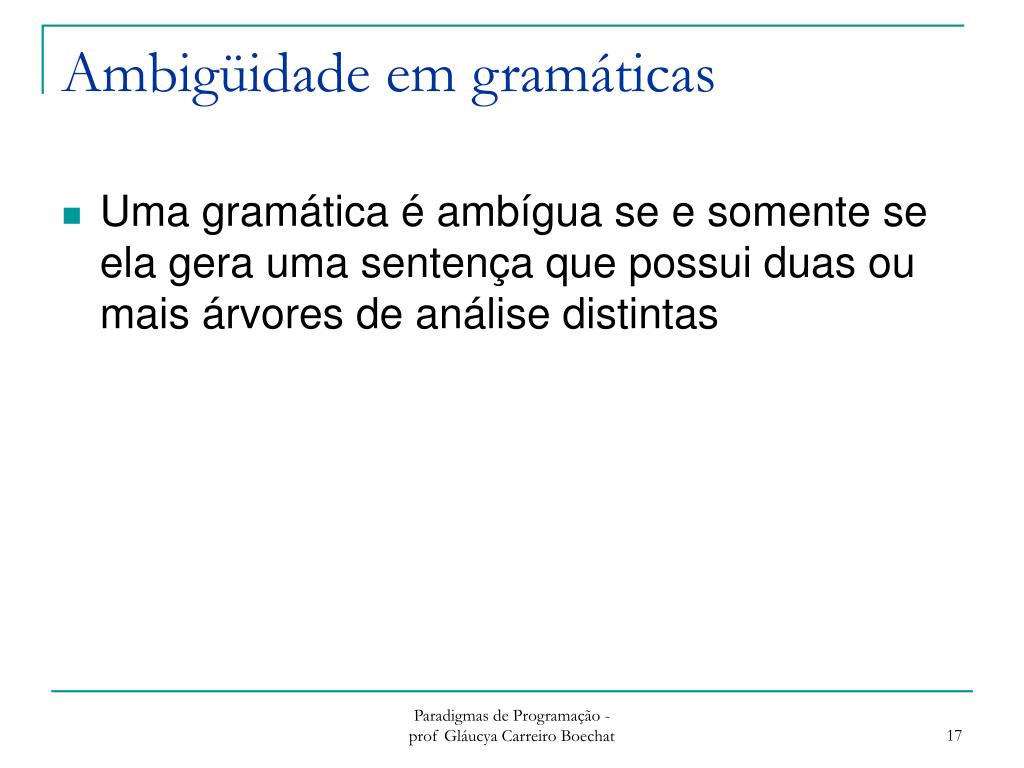 Ambigüidade em gramáticas

Uma gramática é ambígua se e somente se ela gera uma sentença que possui duas ou mais árvores de análise distintas

Paradigmas de Programação - prof Gláucya Carreiro Boechat

17